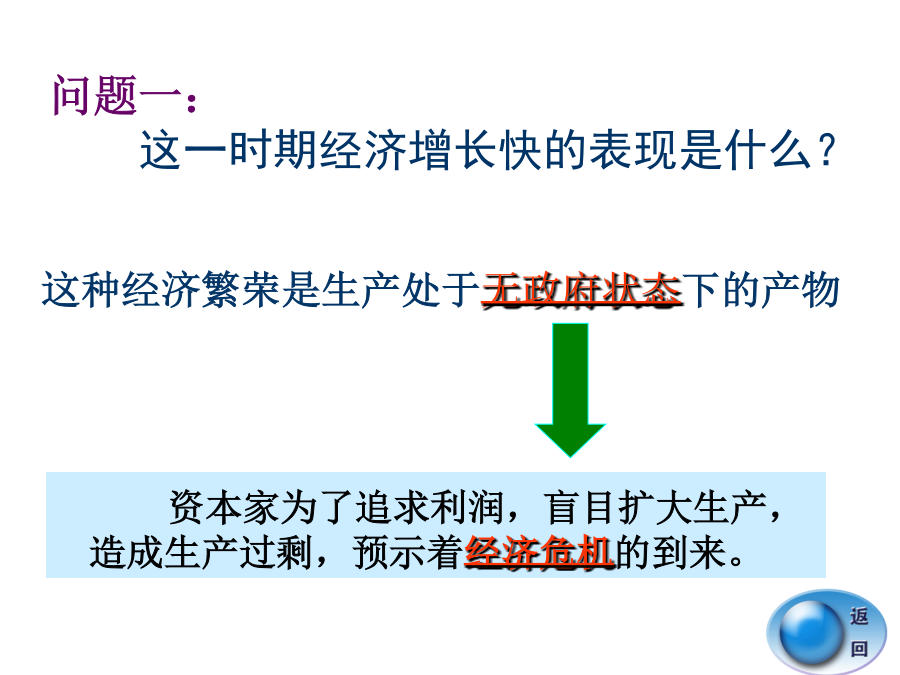 问题一：

这一时期经济增长快的表现是什么？

这种经济繁荣是生产处于无政府状态下的产物

资本家为了追求利润，盲目扩大生产，造成生产过剩，预示着经济危机的到来。

返回